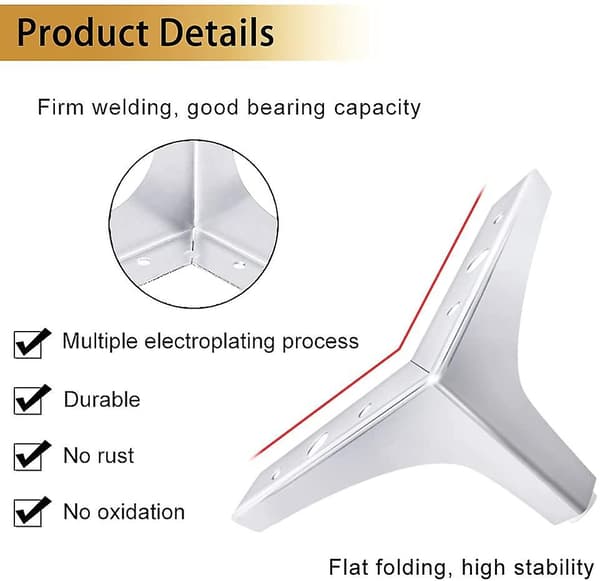 Product Details

Firm welding, good bearing capacity

Multiple electroplating process

Durable

No rust

No oxidation

Flat folding, high stability